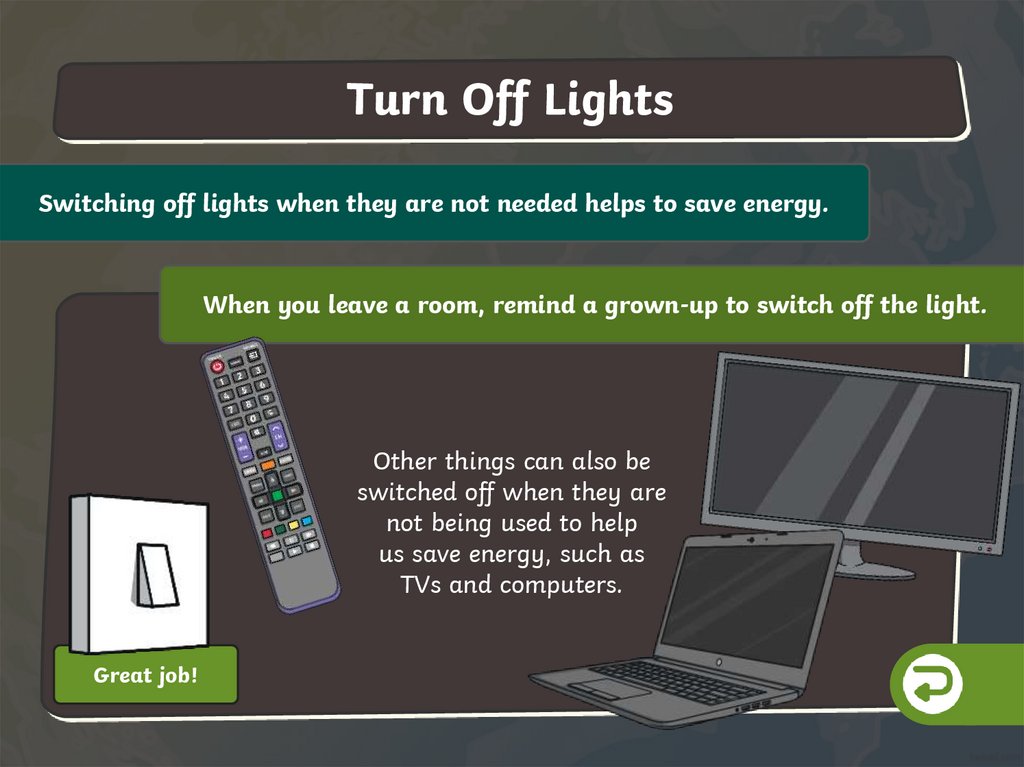 Turn Off Lights

Switching off lights when they are not needed helps to save energy.

When you leave a room, remind a grown-up to switch off the light.

Other things can also be switched off when they are not being used to help us save energy, such as TVs and computers.

Great job!